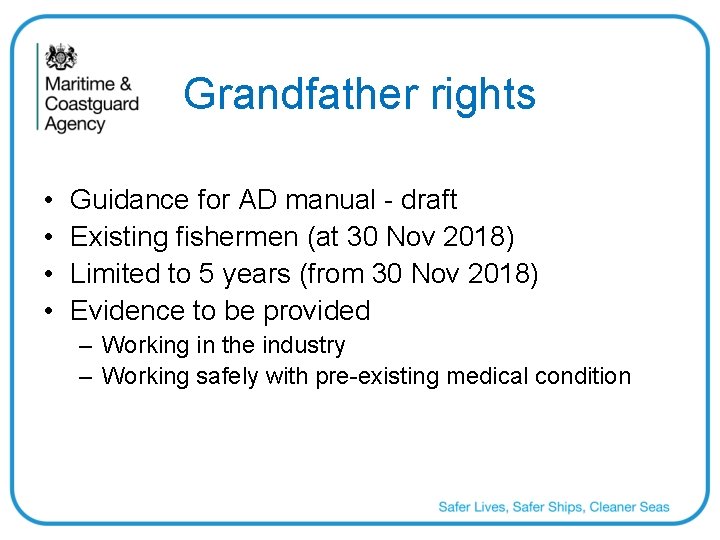 Maritime & Coastguard Agency

Grandfather rights

• Guidance for AD manual - draft
• Existing fishermen (at 30 Nov 2018)
• Limited to 5 years (from 30 Nov 2018)
• Evidence to be provided
– Working in the industry
– Working safely with pre-existing medical condition

Safer Lives, Safer Ships, Cleaner Seas